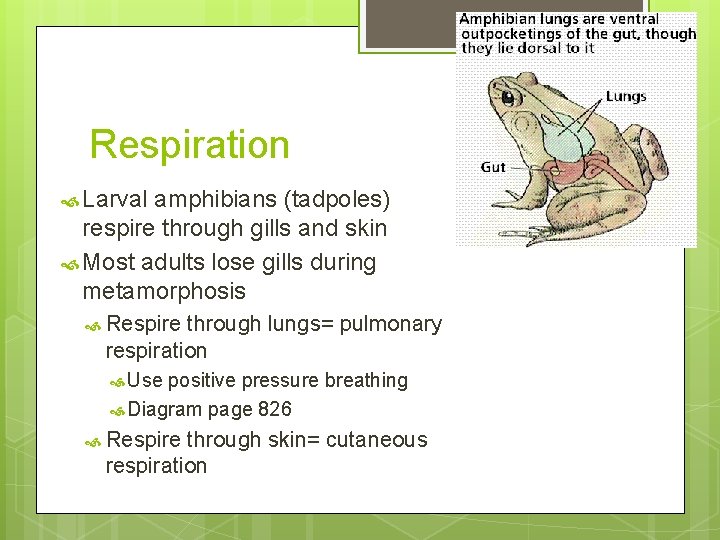 Amphibian lungs are ventral outpocketings of the gut, though they lie dorsal to it

Lungs

Gut

Respiration

Larval amphibians (tadpoles) respire through gills and skin

Most adults lose gills during metamorphosis

Respire through lungs= pulmonary respiration

Use positive pressure breathing

Diagram page 826

Respire through skin= cutaneous respiration